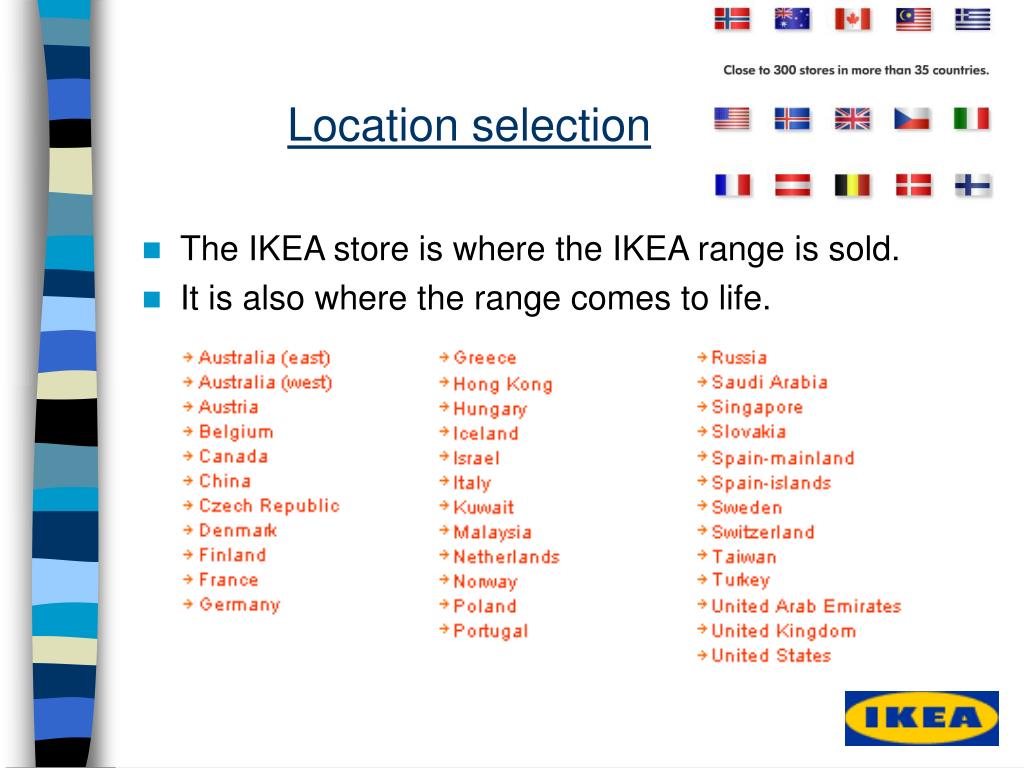 Close to 300 stores in more than 35 countries.

Location selection

The IKEA store is where the IKEA range is sold.
It is also where the range comes to life.

Australia (east)
Australia (west)
Austria
Belgium
Canada
China
Czech Republic
Denmark
Finland
France
Germany

Greece
Hong Kong
Hungary
Iceland
Israel
Italy
Kuwait
Malaysia
Netherlands
Norway
Poland
Portugal

Russia
Saudi Arabia
Singapore
Slovakia
Spain-mainland
Spain-islands
Sweden
Switzerland
Taiwan
Turkey
United Arab Emirates
United Kingdom
United States

IKEA